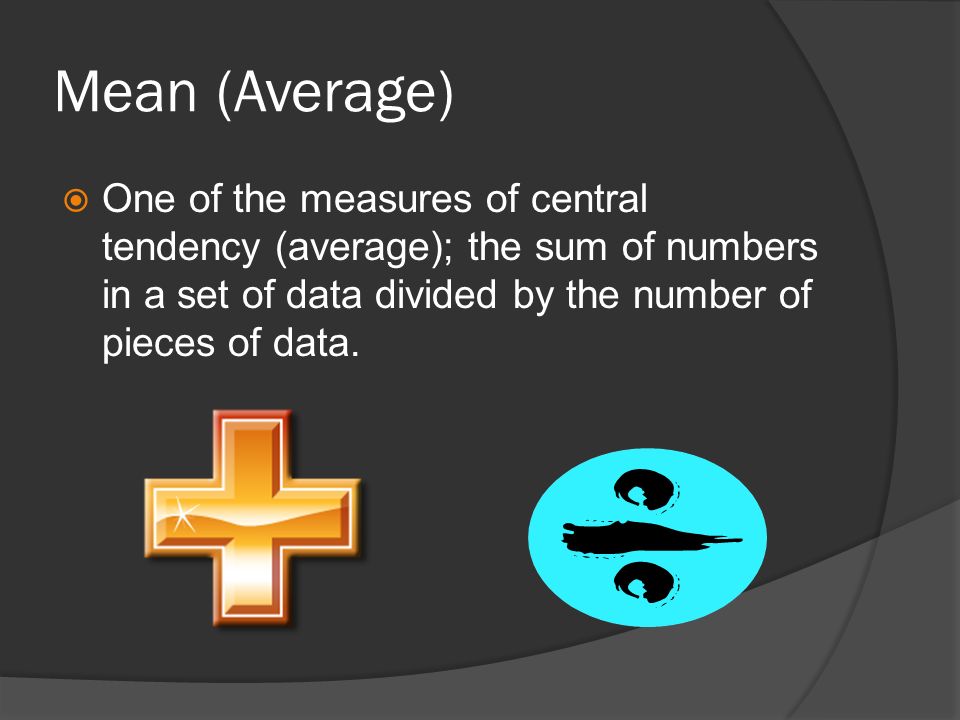 Mean (Average)

One of the measures of central tendency (average); the sum of numbers in a set of data divided by the number of pieces of data.